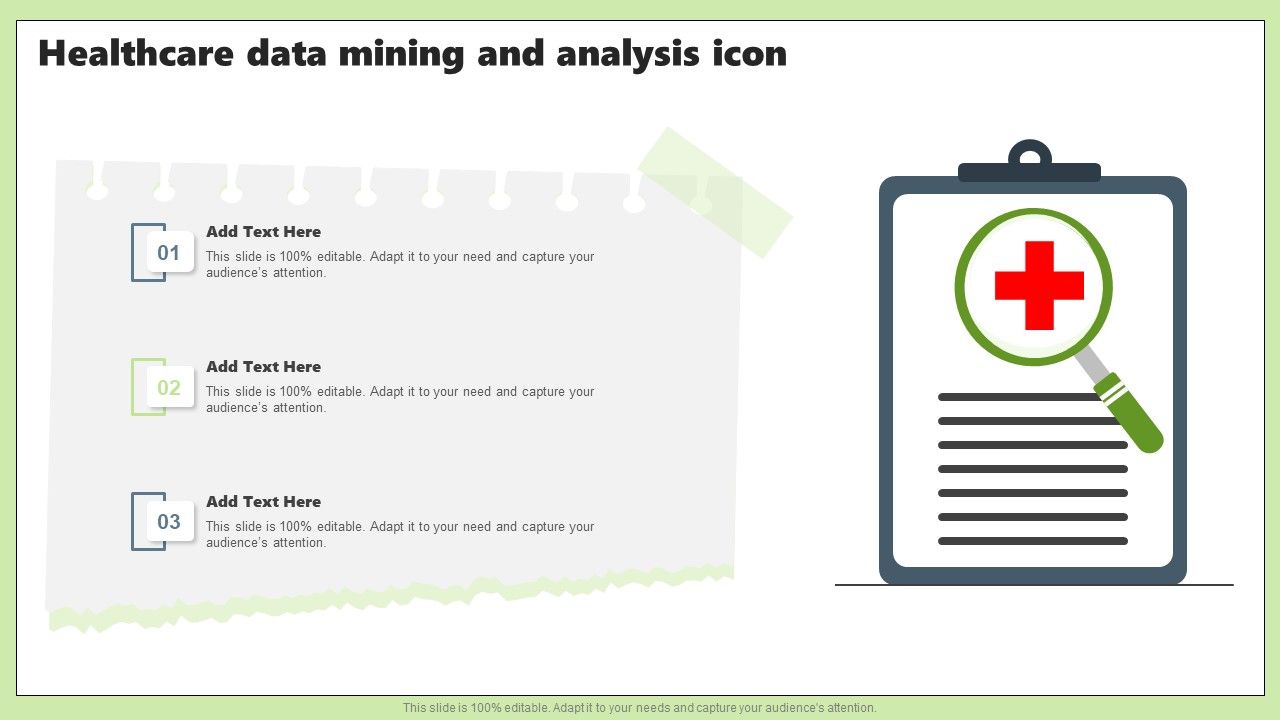 Healthcare data mining and analysis icon

01

Add Text Here

This slide is 100% editable. Adapt it to your need and capture your audience's attention.

02

Add Text Here

This slide is 100% editable. Adapt it to your need and capture your audience's attention.

03

Add Text Here

This slide is 100% editable. Adapt it to your need and capture your audience's attention.

This slide is 100% editable. Adapt it to your needs and capture your audience's attention.